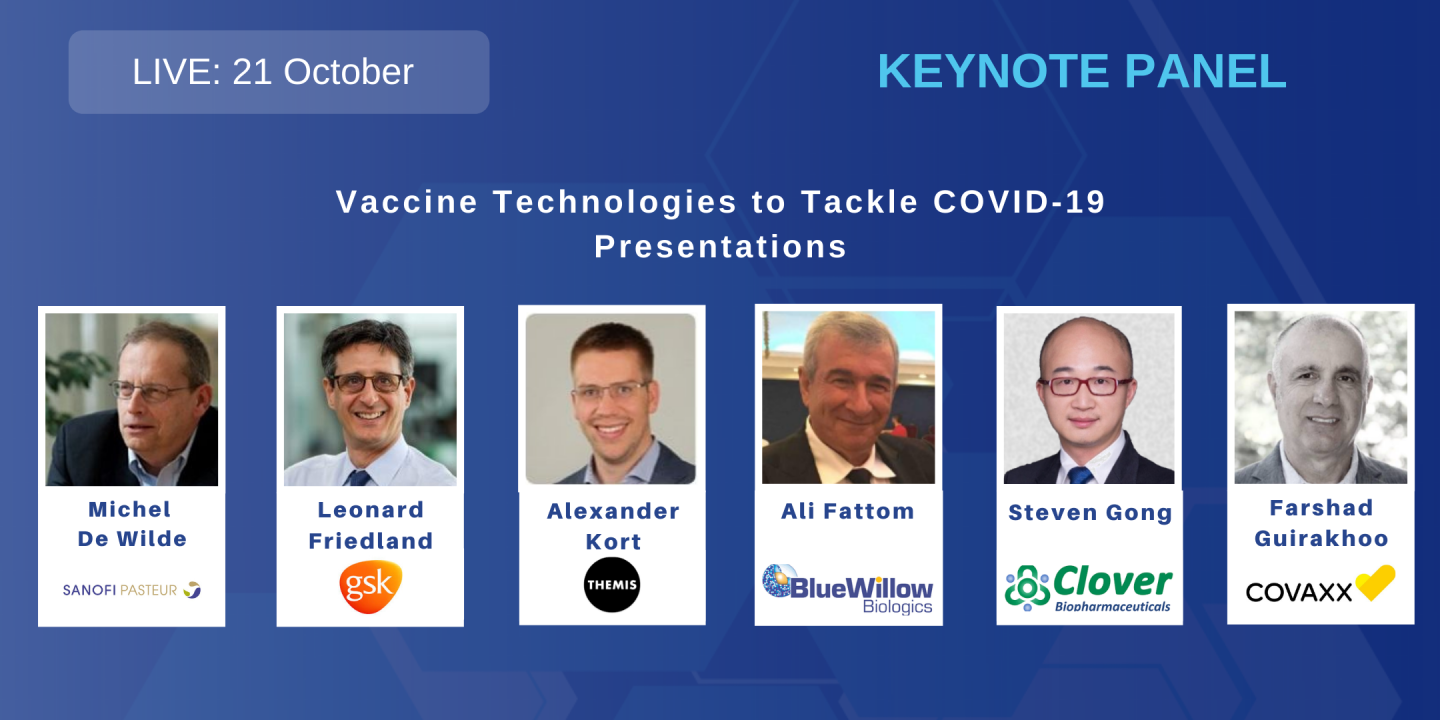 LIVE: 21 October

KEYNOTE PANEL

Vaccine Technologies to Tackle COVID-19 Presentations

Michel De Wilde
SANOFI PASTEUR

Leonard Friedland
gsk

Alexander Kort
THEMIS

Ali Fattom
BlueWillow Biologics

Steven Gong
Clover Biopharmaceuticals

Farshad Guirakhoo
COVAXX